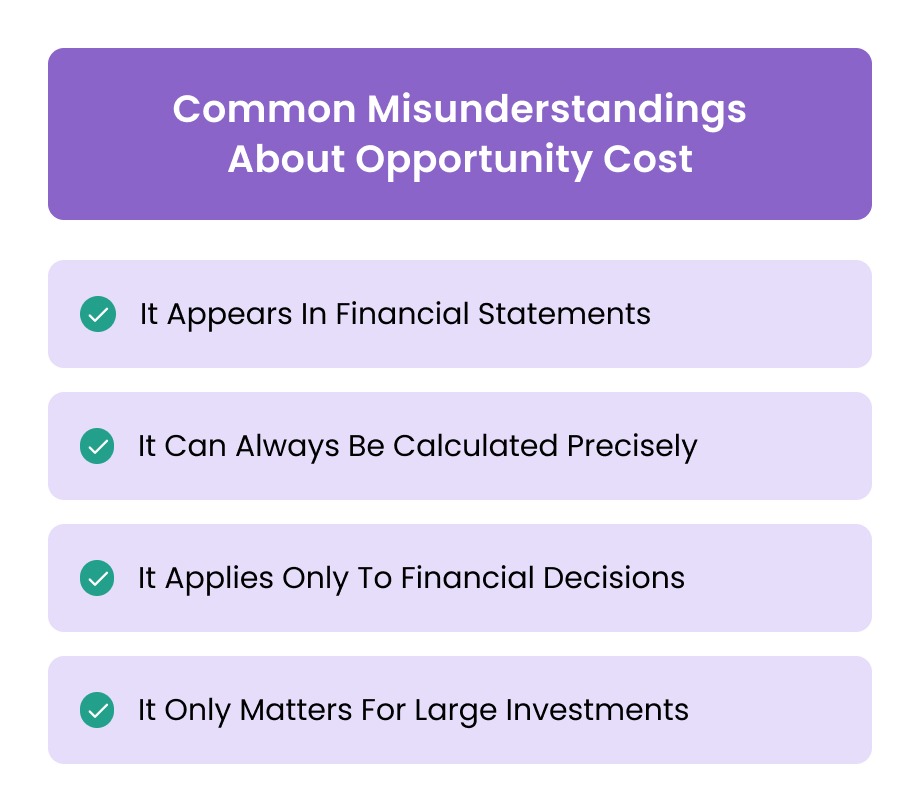 Common Misunderstandings About Opportunity Cost

It Appears In Financial Statements

It Can Always Be Calculated Precisely

It Applies Only To Financial Decisions

It Only Matters For Large Investments